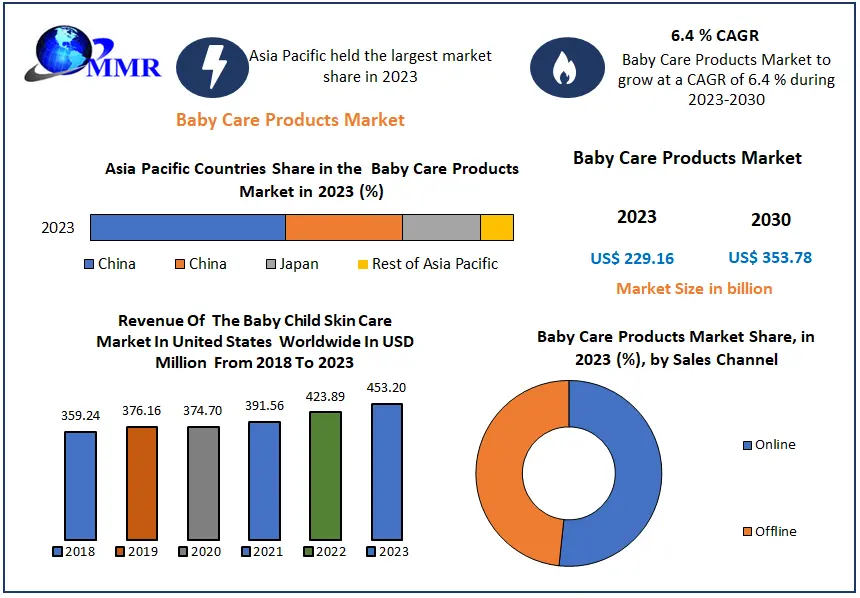 MMR

Asia Pacific held the largest market share in 2023

6.4 % CAGR
Baby Care Products Market to grow at a CAGR of 6.4 % during 2023-2030

Baby Care Products Market

Asia Pacific Countries Share in the Baby Care Products Market in 2023 (%)

2023

China
China
Japan
Rest of Asia Pacific

Baby Care Products Market

2023
2030
US$ 229.16
US$ 353.78
Market Size in billion

Revenue Of The Baby Child Skin Care Market In United States Worldwide In USD Million From 2018 To 2023

359.24
376.16
374.70
391.56
423.89
453.20

2018
2019
2020
2021
2022
2023

Baby Care Products Market Share, in 2023 (%), by Sales Channel

Online
Offline